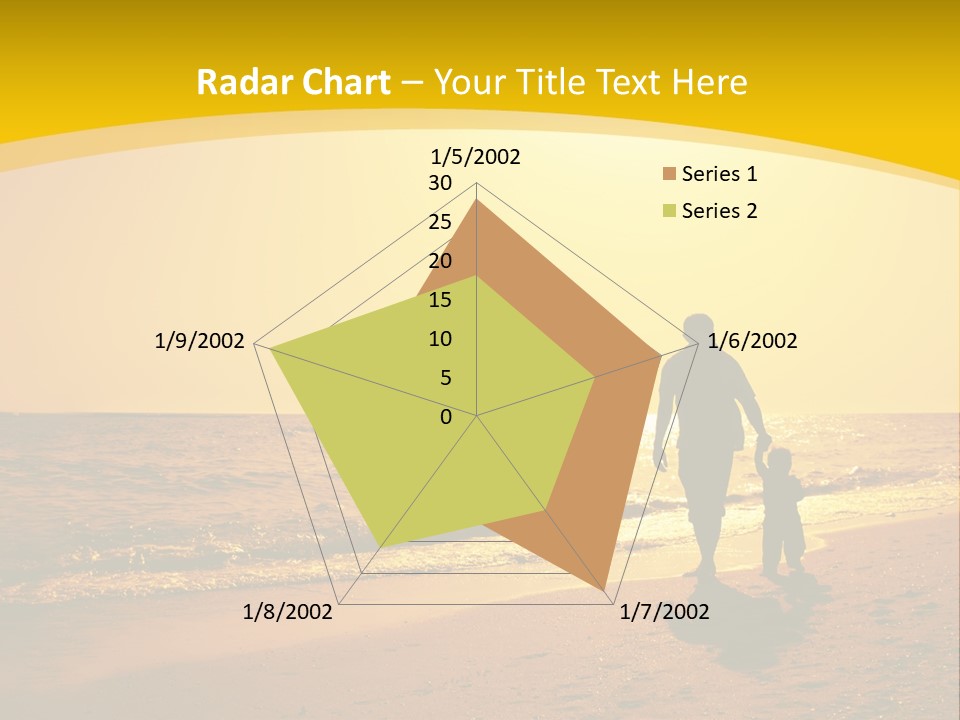 Radar Chart – Your Title Text Here

1/5/2002
30
25
20
15
10
5
0
1/6/2002
1/7/2002
1/8/2002
1/9/2002

Series 1
Series 2